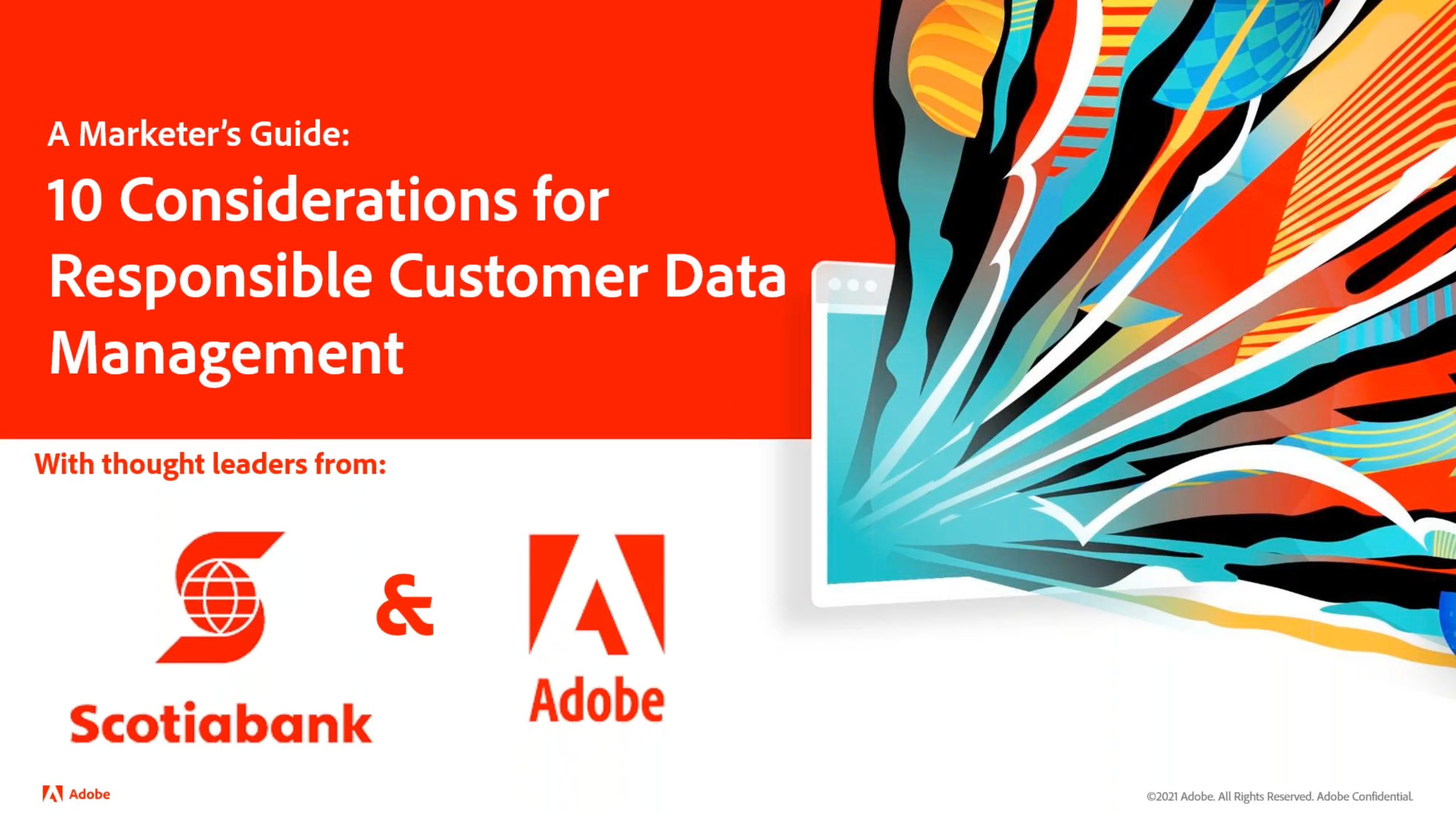 A Marketer's Guide:

10 Considerations for Responsible Customer Data Management

With thought leaders from:

Scotiabank

&

Adobe

Adobe

©2021 Adobe. All Rights Reserved. Adobe Confidential.